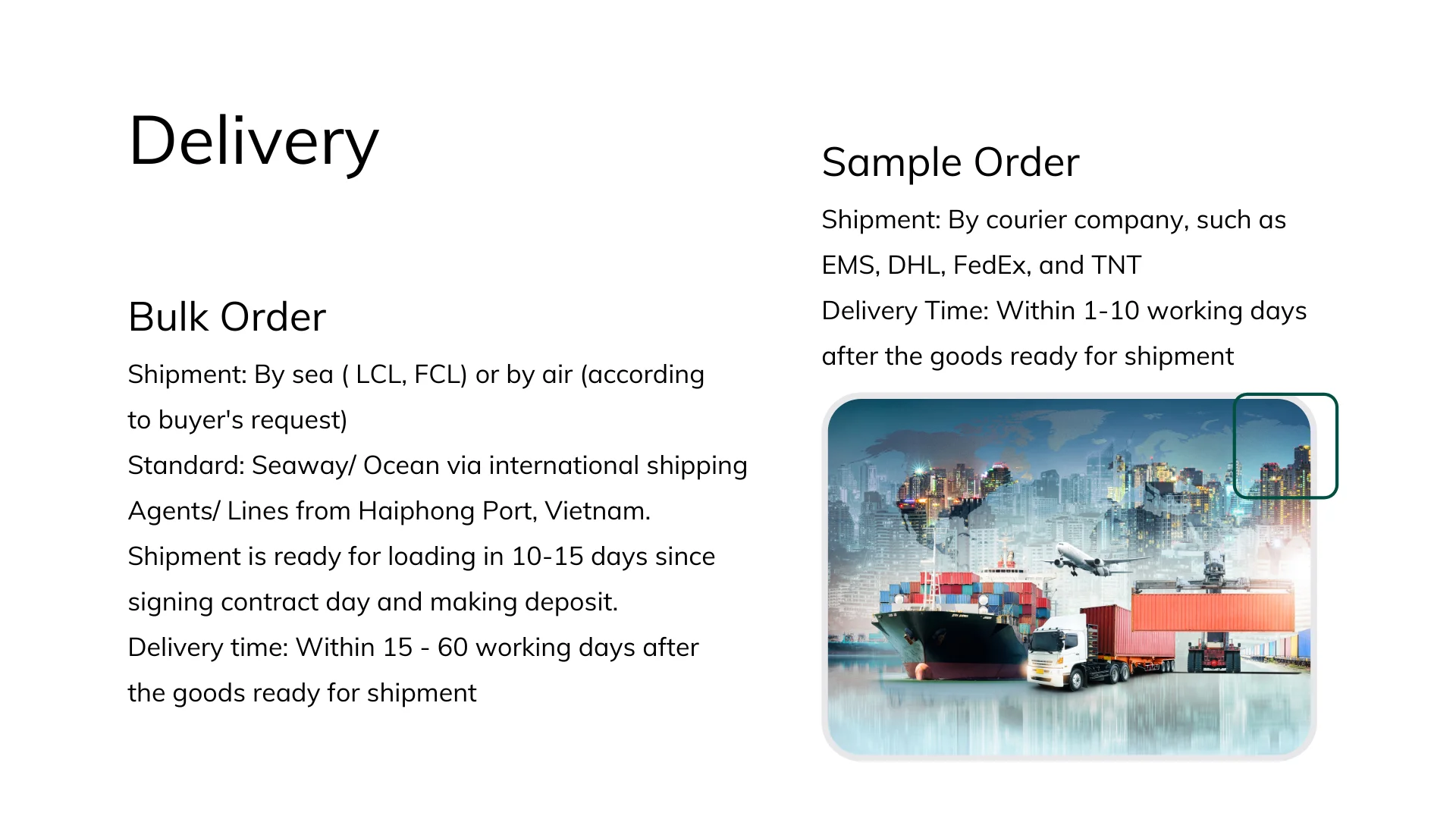 Delivery

Bulk Order

Shipment: By sea ( LCL, FCL) or by air (according to buyer's request)
Standard: Seaway/ Ocean via international shipping Agents/ Lines from Haiphong Port, Vietnam.
Shipment is ready for loading in 10-15 days since signing contract day and making deposit.
Delivery time: Within 15 - 60 working days after the goods ready for shipment

Sample Order

Shipment: By courier company, such as EMS, DHL, FedEx, and TNT
Delivery Time: Within 1-10 working days after the goods ready for shipment